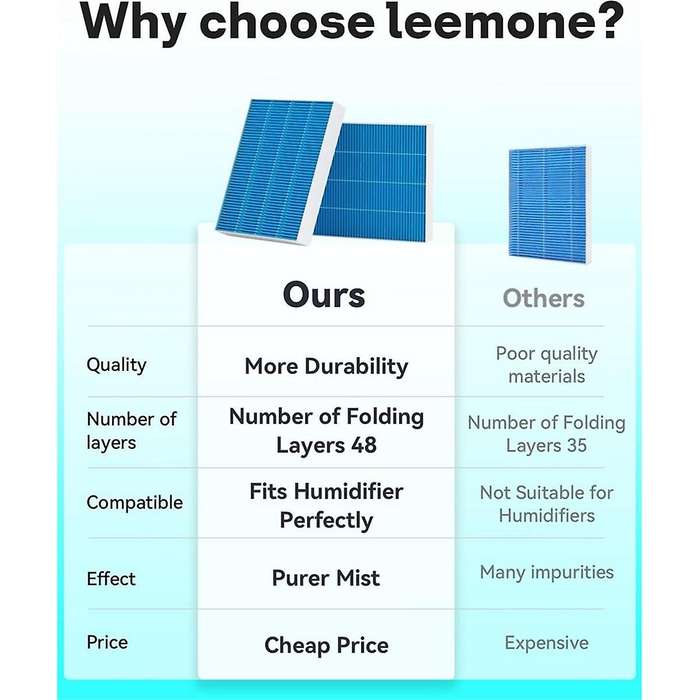 Why choose leemone?

| | Ours | Others |
|---|---|---|
| Quality | More Durability | Poor quality materials |
| Number of layers | Number of Folding Layers 48 | Number of Folding Layers 35 |
| Compatible | Fits Humidifier Perfectly | Not Suitable for Humidifiers |
| Effect | Purer Mist | Many impurities |
| Price | Cheap Price | Expensive |